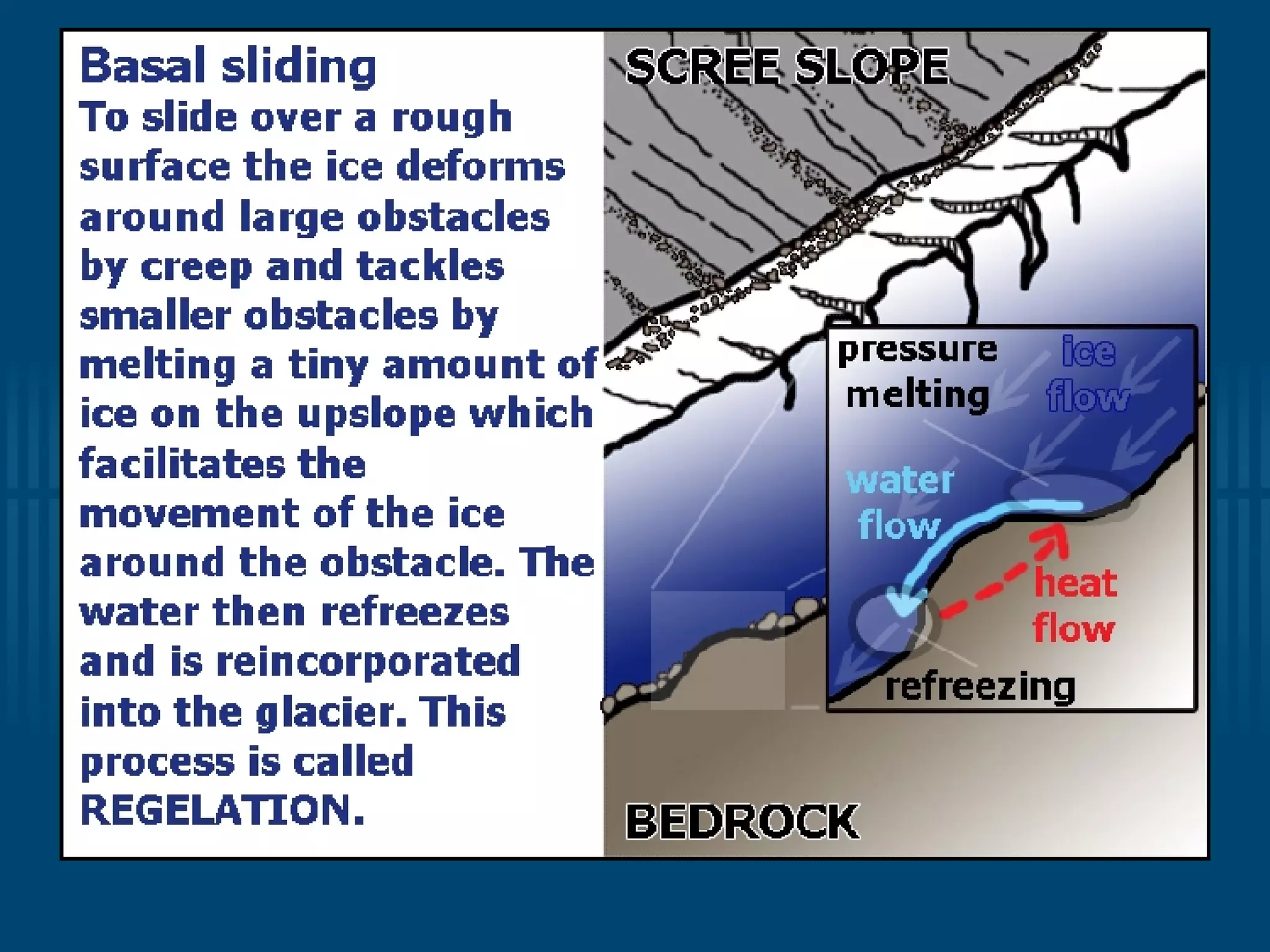 Basal sliding

To slide over a rough surface the ice deforms around large obstacles by creep and tackles smaller obstacles by melting a tiny amount of ice on the upslope which facilitates the movement of the ice around the obstacle. The water then refreezes and is reincorporated into the glacier. This process is called REGELATION.

SCREE SLOPE

pressure melting

ice flow

water flow

heat flow

refreezing

BEDROCK